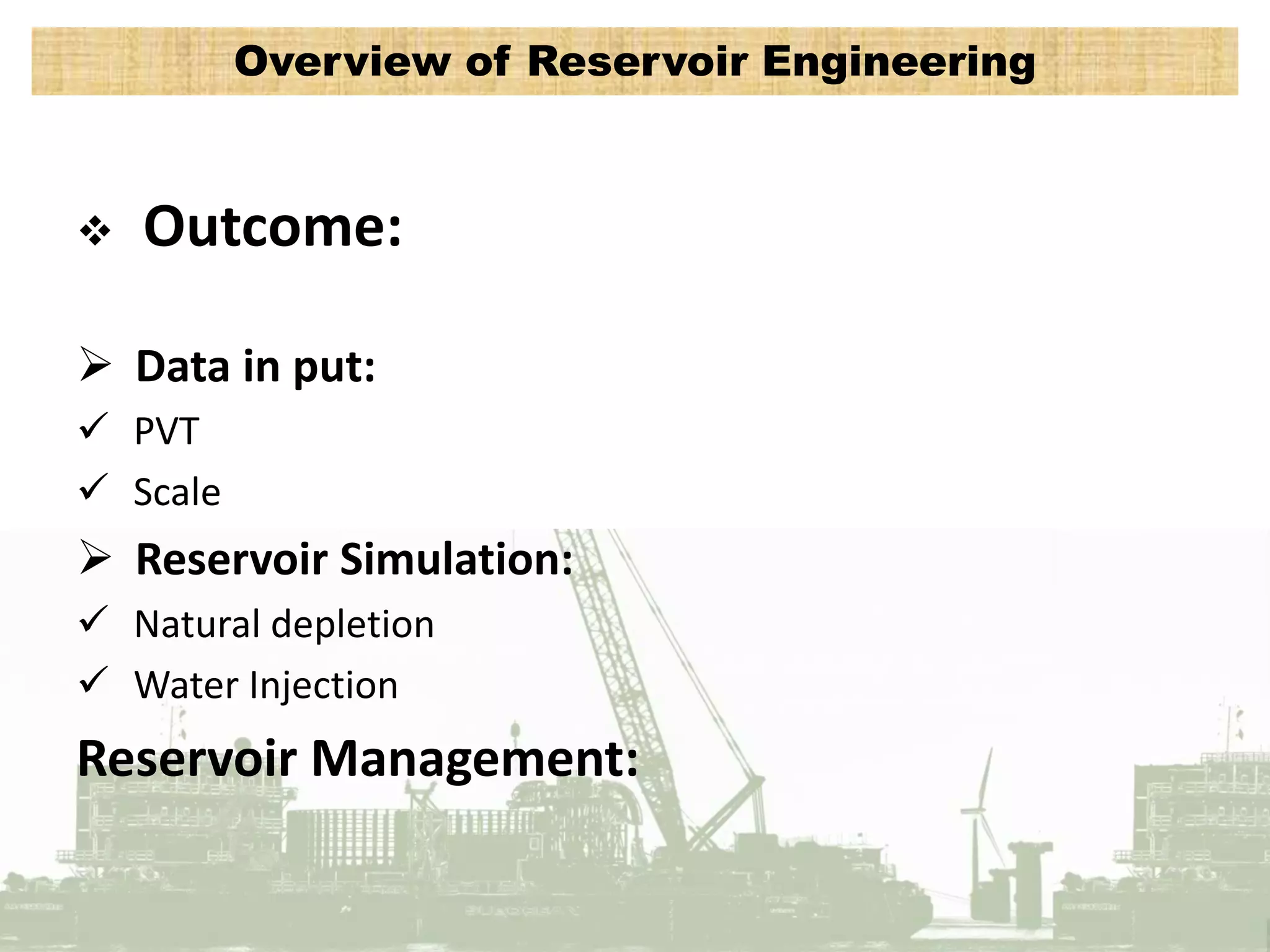 Overview of Reservoir Engineering

❖ Outcome:

➢ Data in put:

✓ PVT

✓ Scale

➢ Reservoir Simulation:

✓ Natural depletion

✓ Water Injection

Reservoir Management: